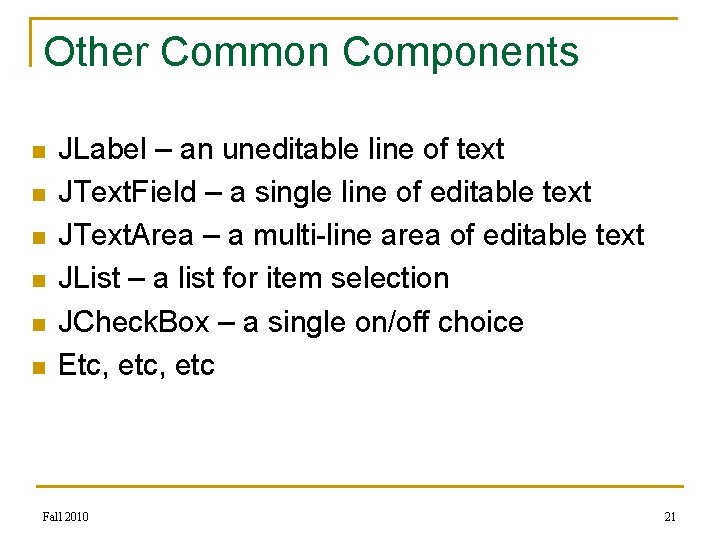 Other Common Components

- JLabel – an uneditable line of text
- JTextField – a single line of editable text
- JTextArea – a multi-line area of editable text
- JList – a list for item selection
- JCheckBox – a single on/off choice
- Etc, etc, etc

Fall 2010

21